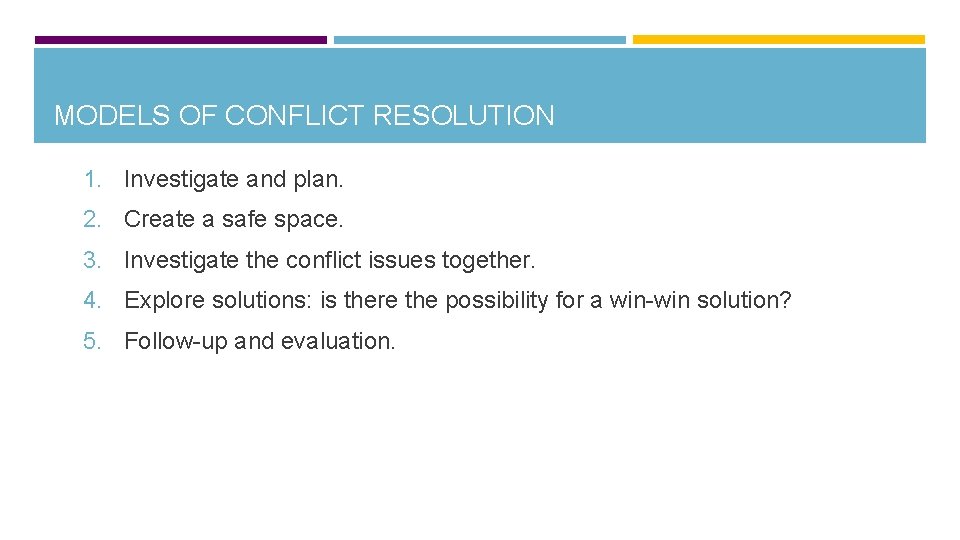 MODELS OF CONFLICT RESOLUTION

1. Investigate and plan.

2. Create a safe space.

3. Investigate the conflict issues together.

4. Explore solutions: is there the possibility for a win-win solution?

5. Follow-up and evaluation.